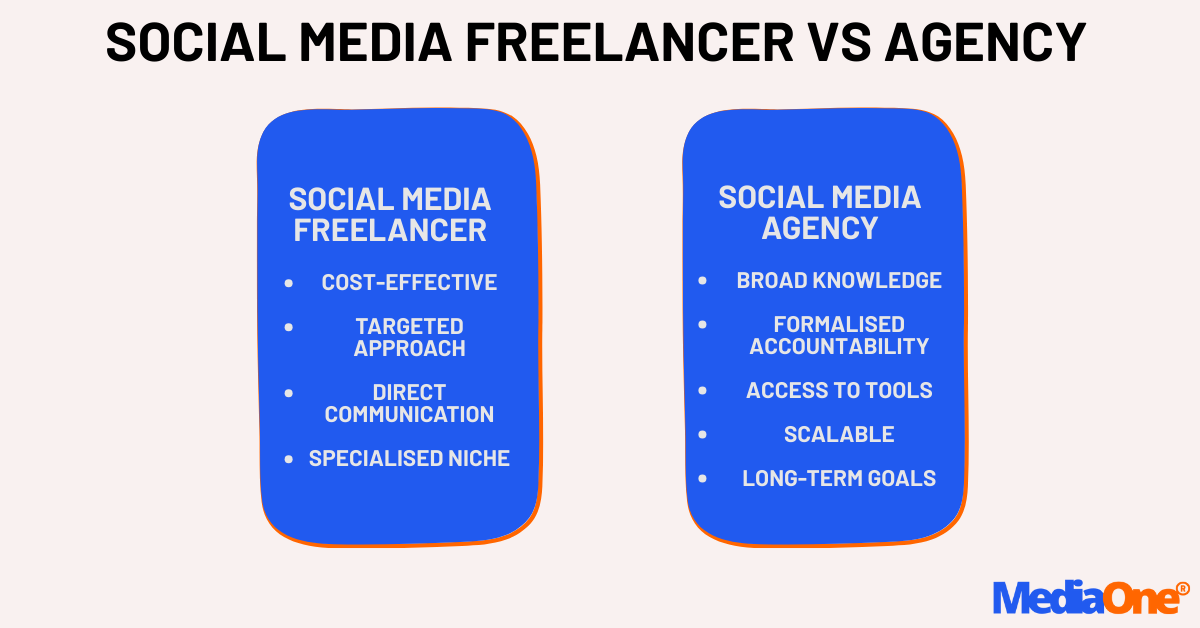 SOCIAL MEDIA FREELANCER VS AGENCY

SOCIAL MEDIA FREELANCER

- COST-EFFECTIVE
- TARGETED APPROACH
- DIRECT COMMUNICATION
- SPECIALISED NICHE

SOCIAL MEDIA AGENCY

- BROAD KNOWLEDGE
- FORMALISED ACCOUNTABILITY
- ACCESS TO TOOLS
- SCALABLE
- LONG-TERM GOALS

MediaOne®